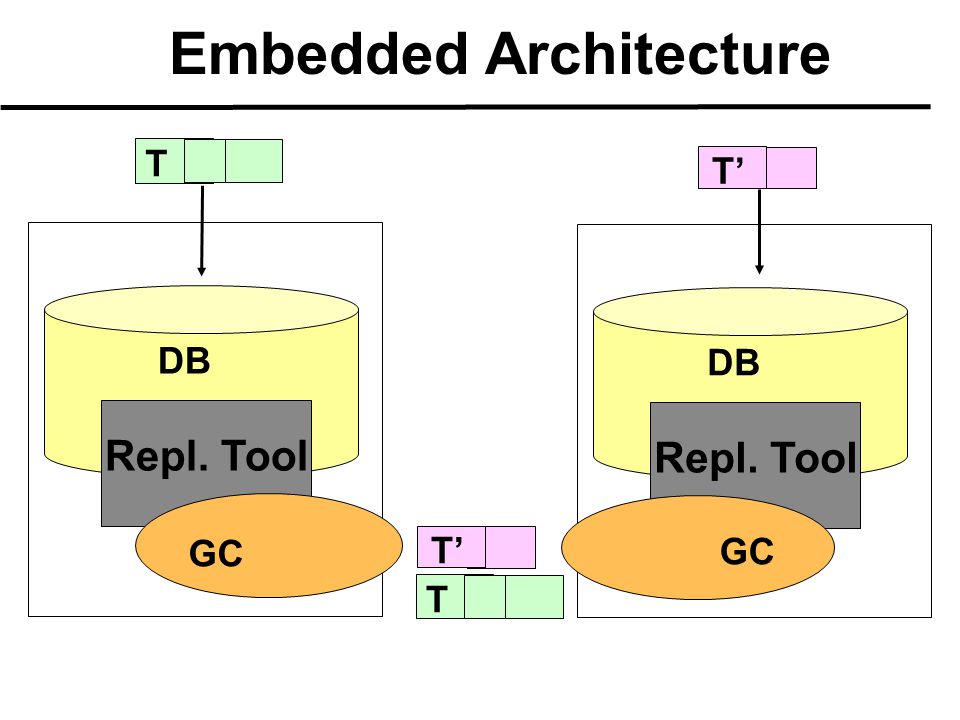 Embedded Architecture

T

T’

DB

Repl. Tool

GC

DB

Repl. Tool

GC

T’

T